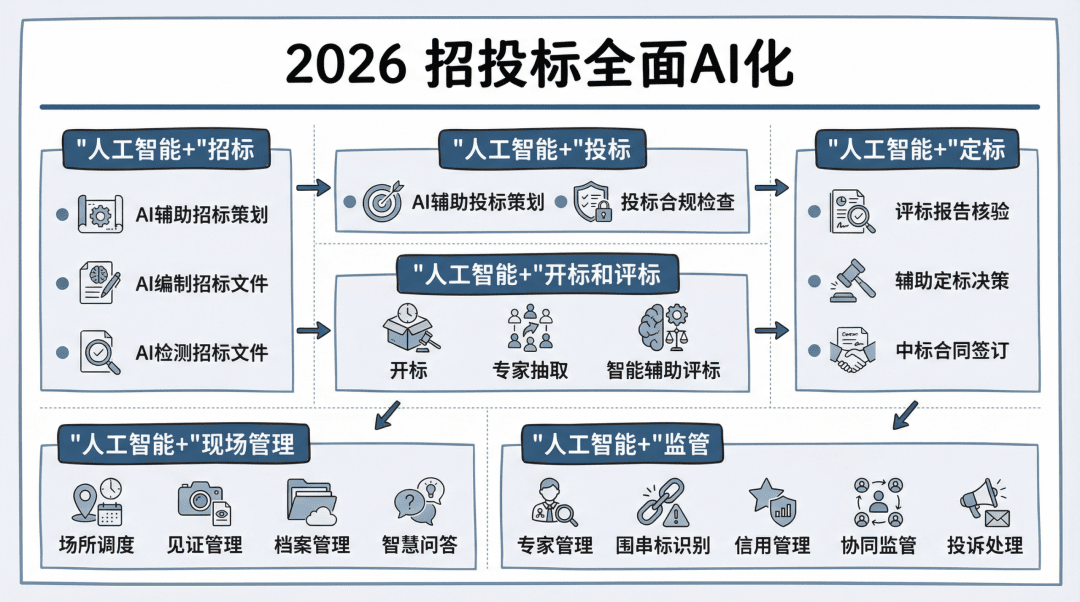 2026 招投标全面AI化

"人工智能+"招标

AI辅助招标策划

AI编制招标文件

AI检测招标文件

"人工智能+"投标

AI辅助投标策划

投标合规检查

"人工智能+"开标和评标

开标

专家抽取

智能辅助评标

"人工智能+"定标

评标报告核验

辅助定标决策

中标合同签订

"人工智能+"现场管理

场所调度

见证管理

档案管理

智慧问答

"人工智能+"监管

专家管理

围串标识别

信用管理

协同监管

投诉处理